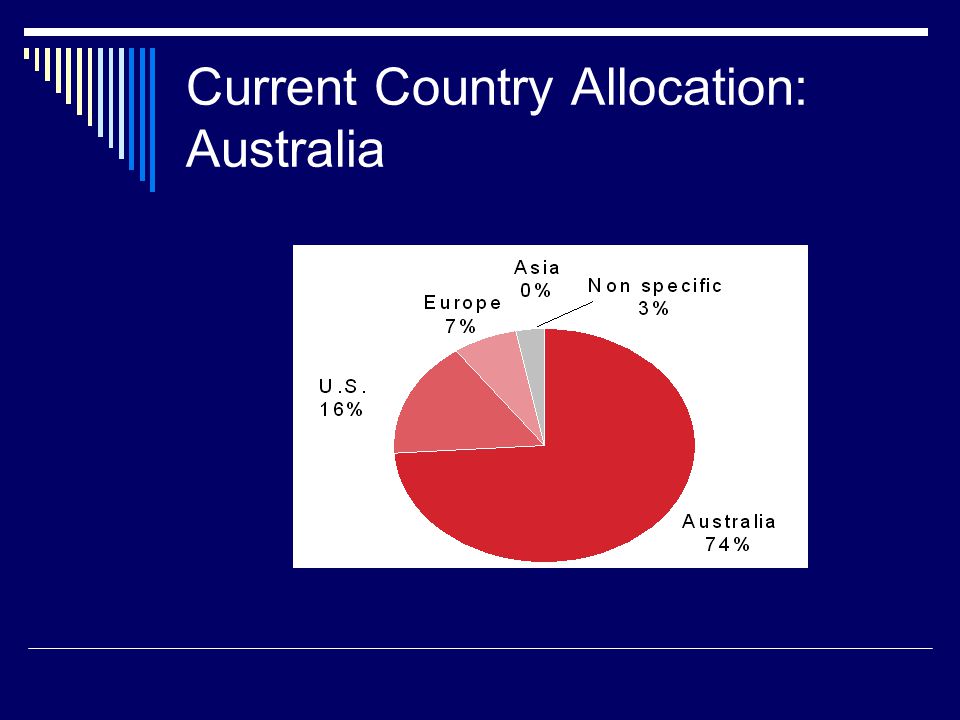 Current Country Allocation: Australia

Asia
0%

Non specific
3%

Europe
7%

U.S.
16%

Australia
74%